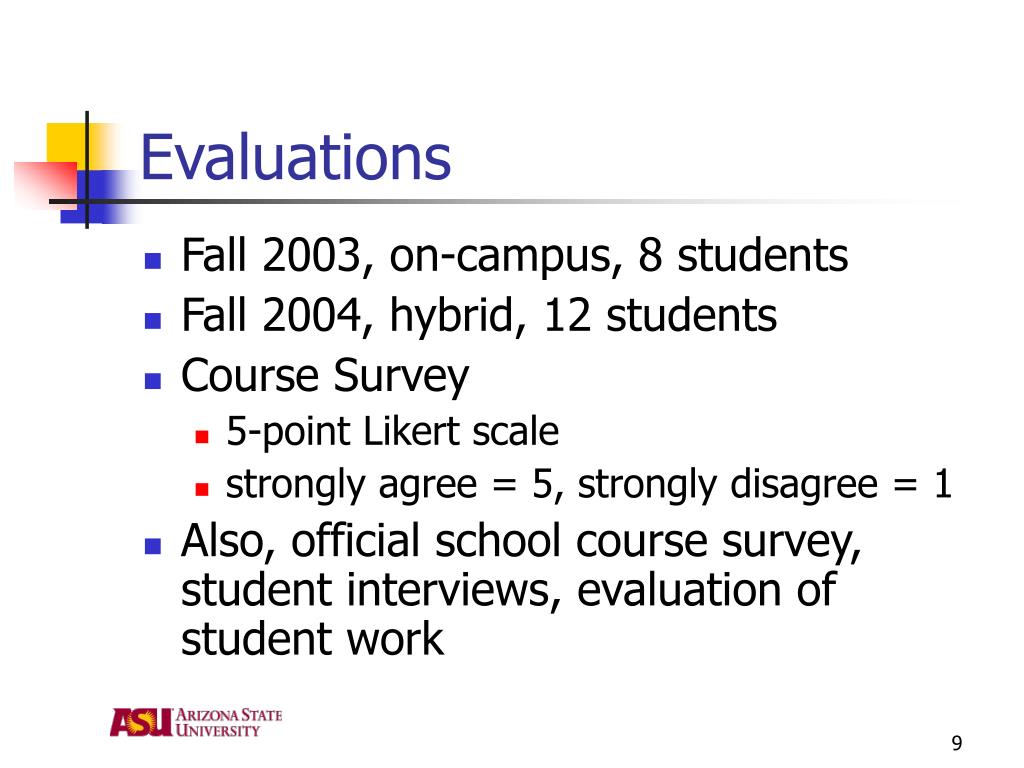 Evaluations

- Fall 2003, on-campus, 8 students
- Fall 2004, hybrid, 12 students
- Course Survey
  - 5-point Likert scale
  - strongly agree = 5, strongly disagree = 1
- Also, official school course survey, student interviews, evaluation of student work

ASU ARIZONA STATE UNIVERSITY

9